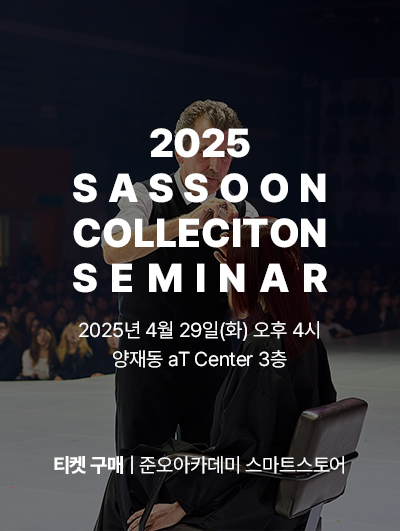 2025
SASSOON
COLLECITON
SEMINAR

2025년 4월 29일(화) 오후 4시
양재동 aT Center 3층

티켓 구매 | 준오아카데미 스마트스토어